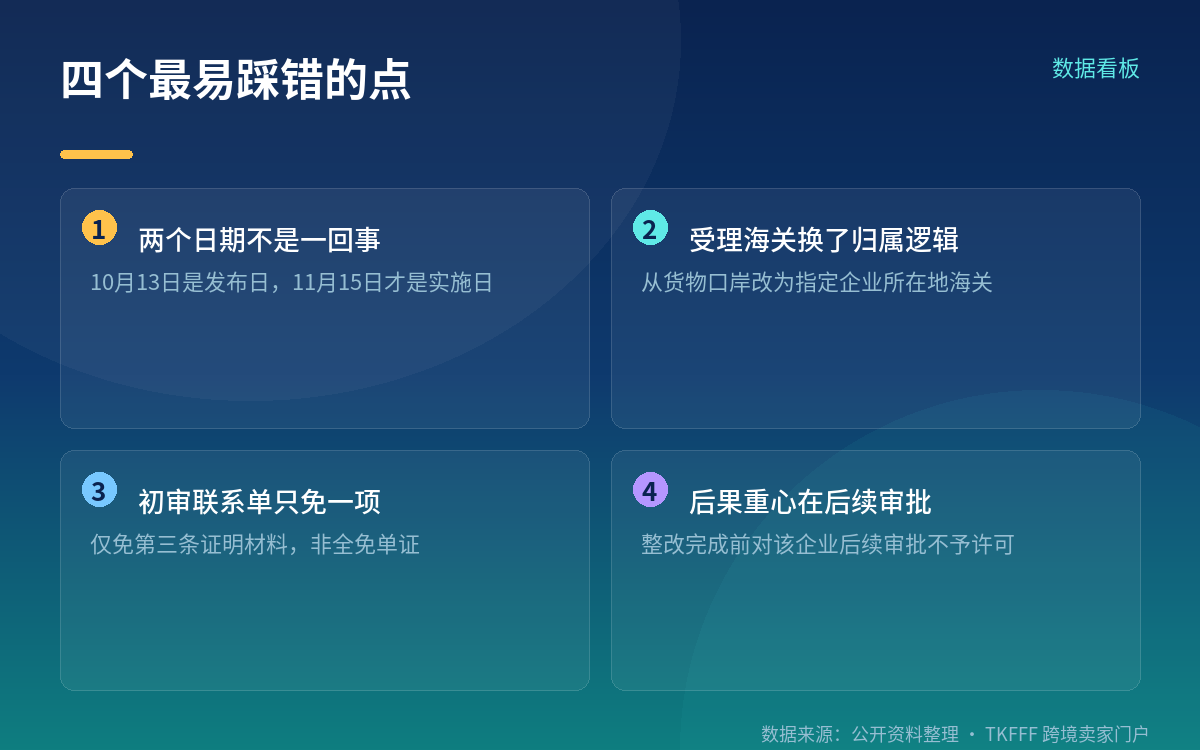 四个最易踩错的点

数据看板

1 两个日期不是一回事

10月13日是发布日，11月15日才是实施日

2 受理海关换了归属逻辑

从货物口岸改为指定企业所在地海关

3 初审联系单只免一项

仅免第三条证明材料，非全免单证

4 后果重心在后续审批

整改完成前对该企业后续审批不予许可

数据来源：公开资料整理 · TKFFF 跨境卖家门户